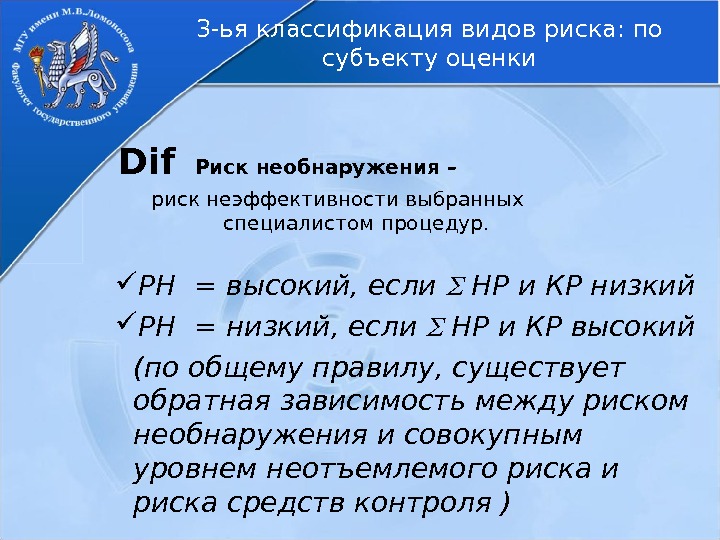 МГУ имени М.В.Ломоносова Факультет государственного управления

3-ья классификация видов риска: по субъекту оценки

Dif Риск необнаружения –

риск неэффективности выбранных специалистом процедур.

✓РН = высокий, если $\Sigma$ НР и КР низкий

✓РН = низкий, если $\Sigma$ НР и КР высокий

(по общему правилу, существует обратная зависимость между риском необнаружения и совокупным уровнем неотъемлемого риска и риска средств контроля )